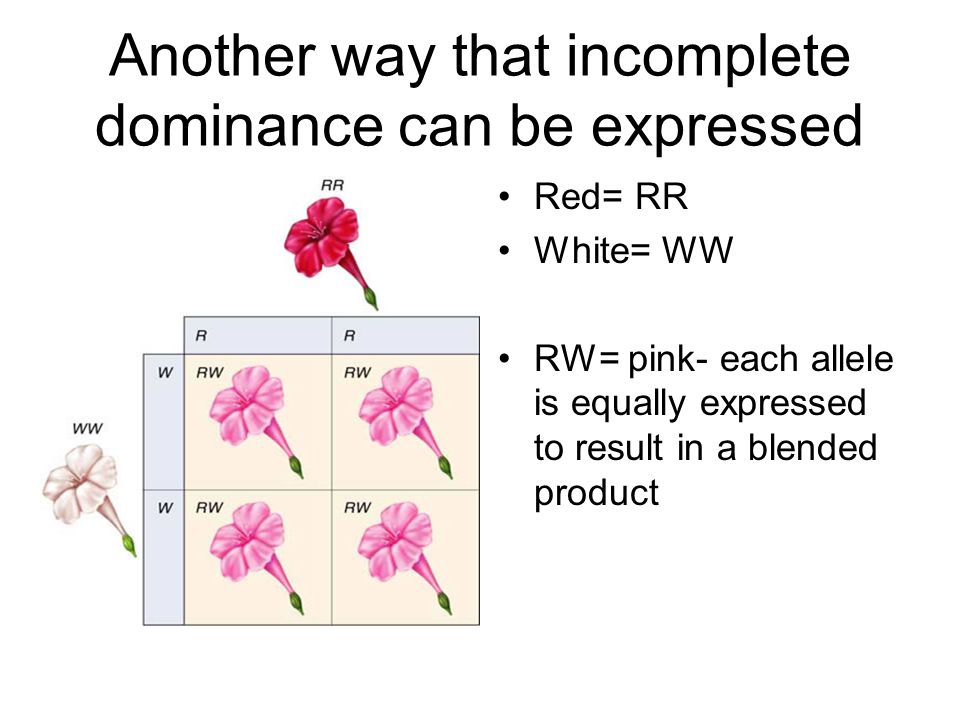 Another way that incomplete dominance can be expressed

RR

WW

| | R | R |
|---|---|---|
| W | RW | RW |
| W | RW | RW |

• Red= RR
• White= WW

• RW= pink- each allele is equally expressed to result in a blended product